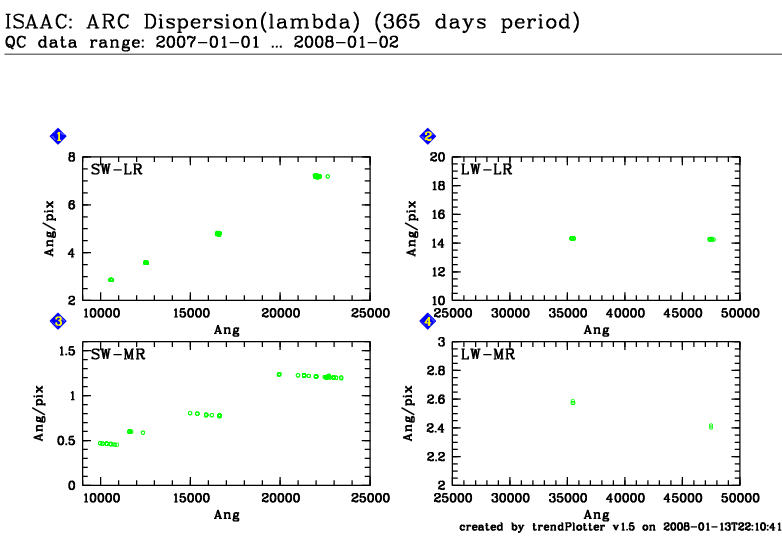 ISAAC: ARC Dispersion(lambda) (365 days period)
QC data range: 2007-01-01 … 2008-01-02

1
SW-LR
Ang/pix
8
6
4
2
10000 15000 20000 25000
Ang

2
LW-LR
Ang/pix
20
18
16
14
12
10
25000 30000 35000 40000 45000 50000
Ang

3
SW-MR
Ang/pix
1.5
1
0.5
0
10000 15000 20000 25000
Ang

4
LW-MR
Ang/pix
3
2.8
2.6
2.4
2.2
2
25000 30000 35000 40000 45000 50000
Ang

created by trendPlotter v1.5 on 2008-01-13T22:10:41